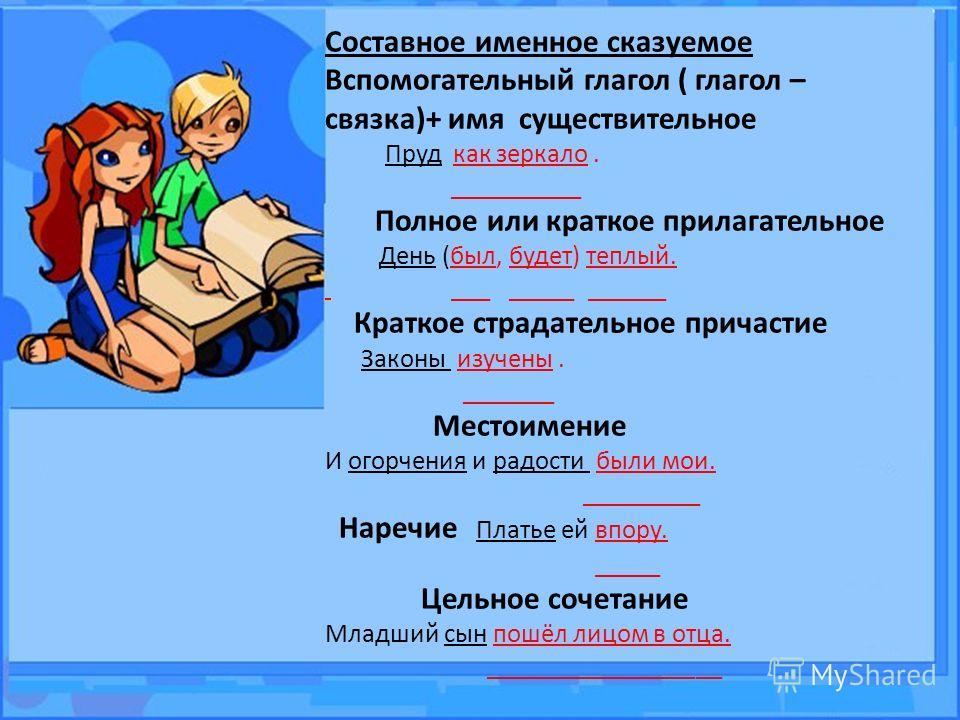 Составное именное сказуемое
Вспомогательный глагол ( глагол – связка)+ имя существительное

Пруд как зеркало .

Полное или краткое прилагательное

День (был, будет) теплый.

Краткое страдательное причастие

Законы изучены .

Местоимение

И огорчения и радости были мои.

Наречие Платье ей впору.

Цельное сочетание

Младший сын пошёл лицом в отца.

MyShared